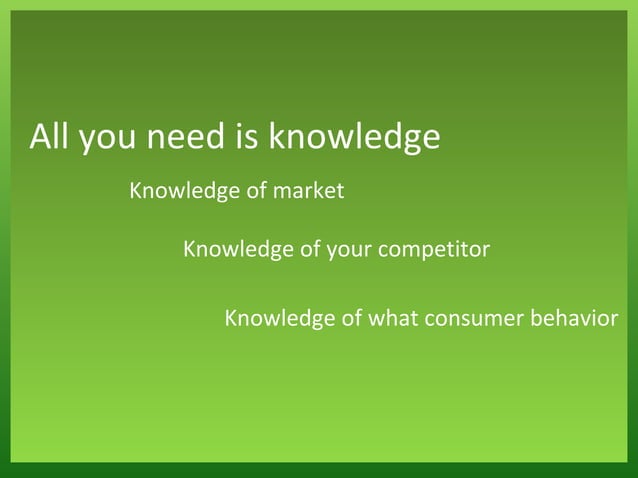 All you need is knowledge

Knowledge of market

Knowledge of your competitor

Knowledge of what consumer behavior